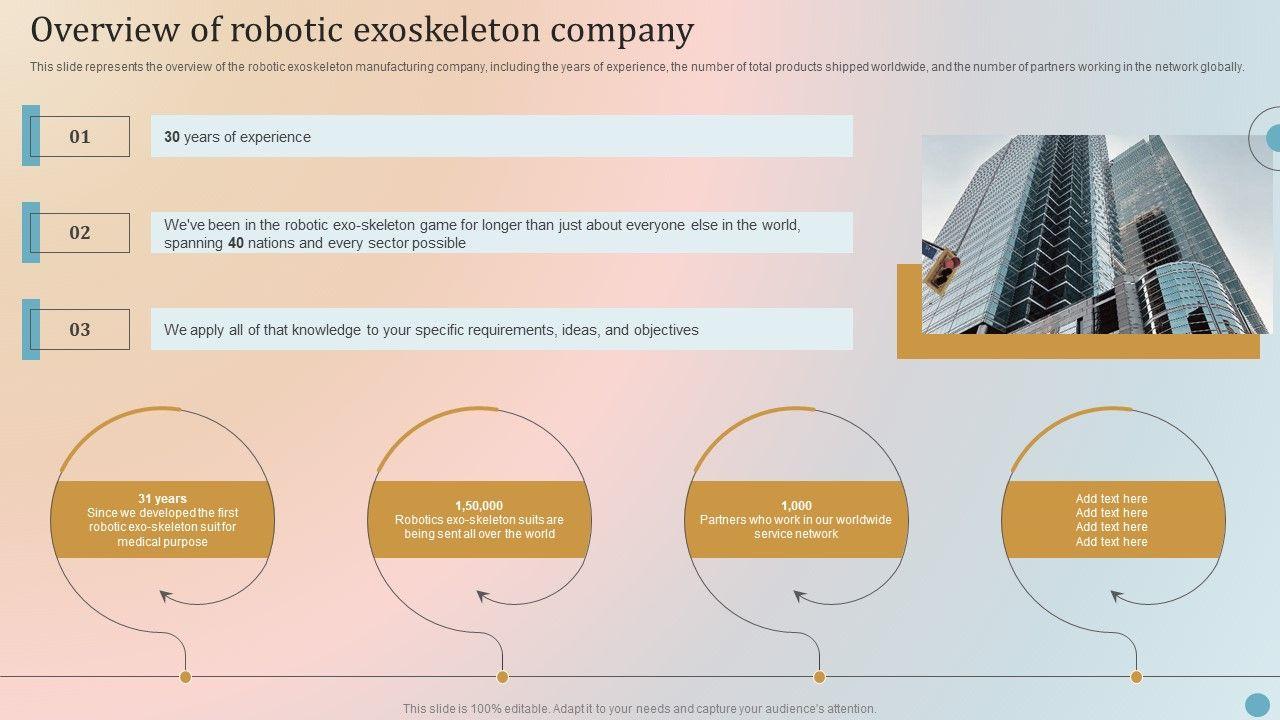 Overview of robotic exoskeleton company

This slide represents the overview of the robotic exoskeleton manufacturing company, including the years of experience, the number of total products shipped worldwide, and the number of partners working in the network globally.

01

30 years of experience

02

We've been in the robotic exo-skeleton game for longer than just about everyone else in the world, spanning 40 nations and every sector possible

03

We apply all of that knowledge to your specific requirements, ideas, and objectives

31 years
Since we developed the first robotic exo-skeleton suit for medical purpose

1,50,000
Robotics exo-skeleton suits are being sent all over the world

1,000
Partners who work in our worldwide service network

Add text here
Add text here
Add text here
Add text here

This slide is 100% editable. Adapt it to your needs and capture your audience's attention.